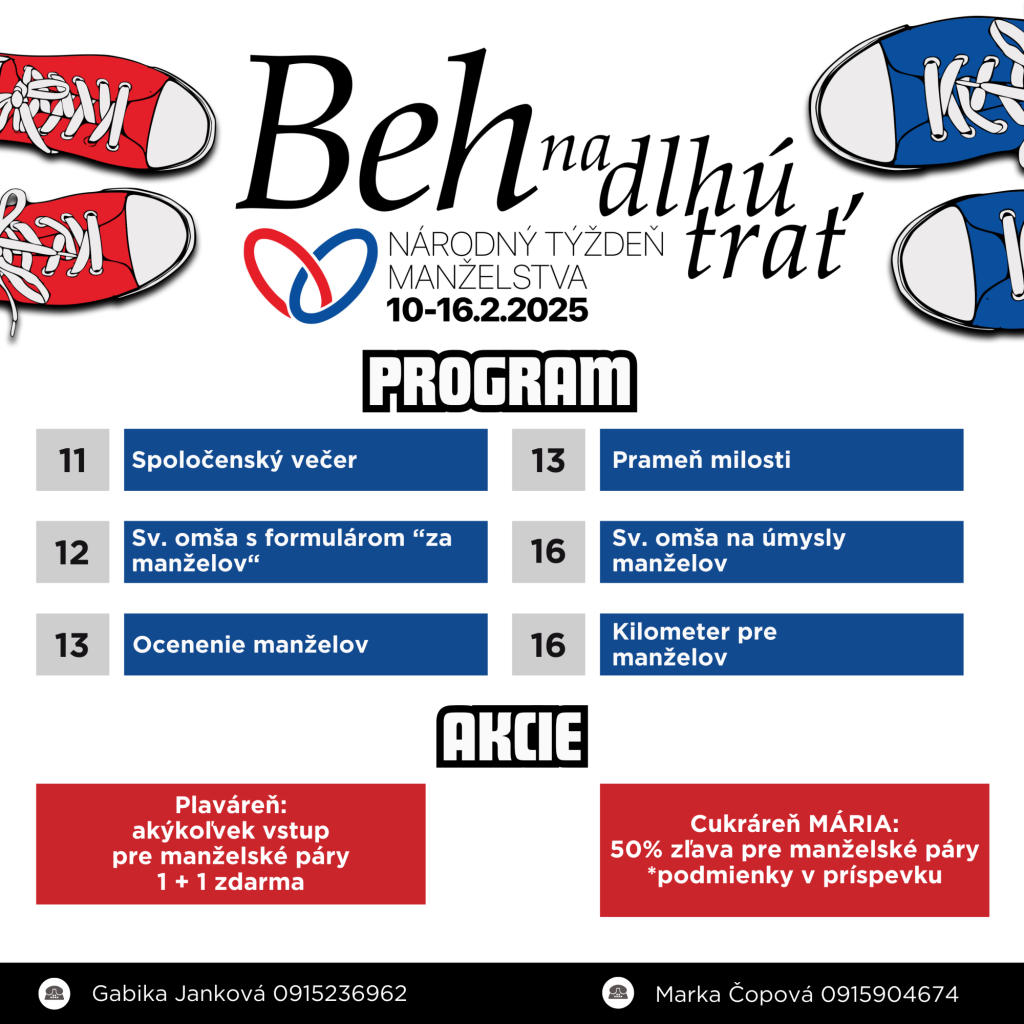 Beh na dlhú trať

NÁRODNÝ TÝŽDEŇ MANŽELSTVA
10-16.2.2025

PROGRAM

11 Spoločenský večer

12 Sv. omša s formulárom “za manželov“

13 Ocenenie manželov

13 Prameň milosti

16 Sv. omša na úmysly manželov

16 Kilometer pre manželov

AKCIE

Plaváreň:
akýkoľvek vstup
pre manželské páry
1 + 1 zdarma

Cukráreň MÁRIA:
50% zľava pre manželské páry
*podmienky v príspevku

Gabika Janková 0915236962

Marka Čopová 0915904674